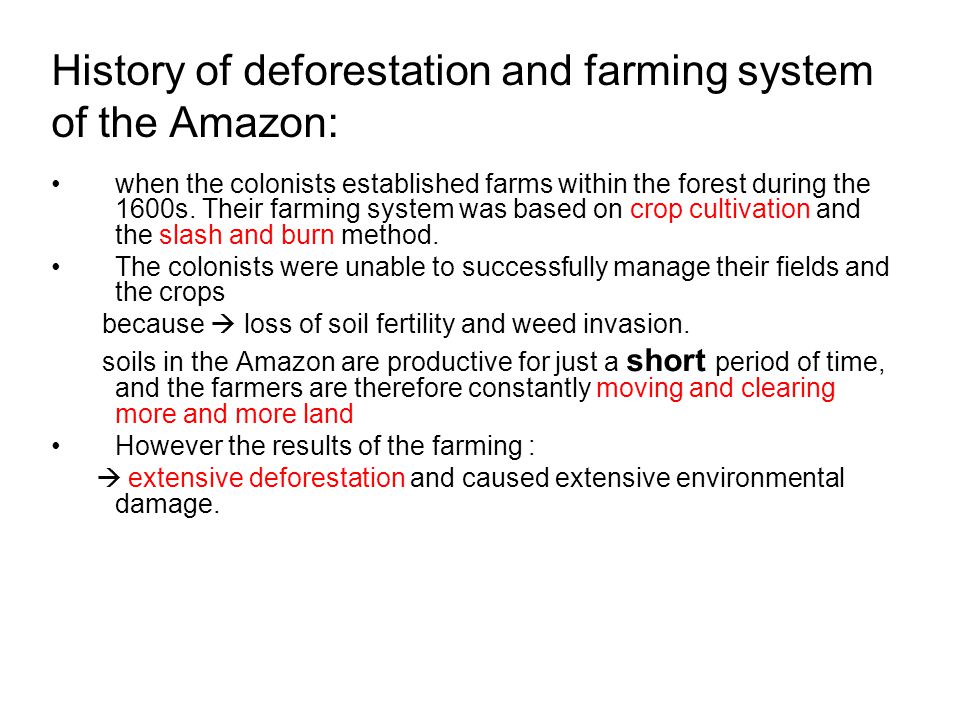 History of deforestation and farming system of the Amazon:

• when the colonists established farms within the forest during the 1600s. Their farming system was based on crop cultivation and the slash and burn method.

• The colonists were unable to successfully manage their fields and the crops

because → loss of soil fertility and weed invasion.

soils in the Amazon are productive for just a short period of time, and the farmers are therefore constantly moving and clearing more and more land

• However the results of the farming :

→ extensive deforestation and caused extensive environmental damage.